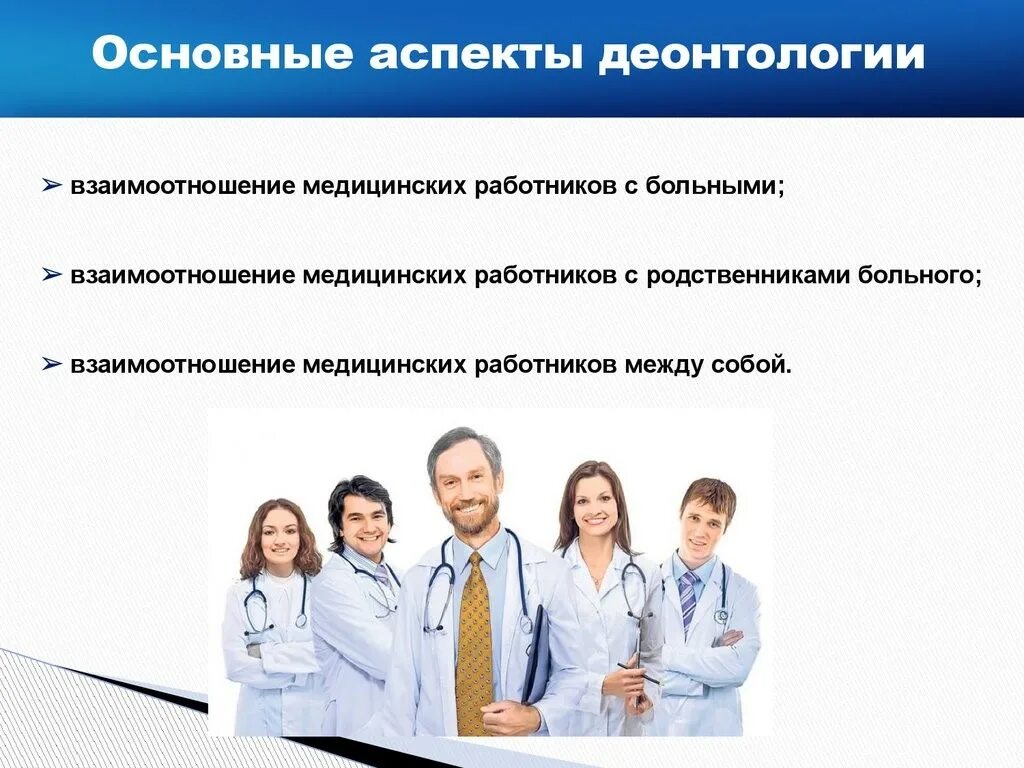 Основные аспекты деонтологии

➢ взаимоотношение медицинских работников с больными;

➢ взаимоотношение медицинских работников с родственниками больного;

➢ взаимоотношение медицинских работников между собой.